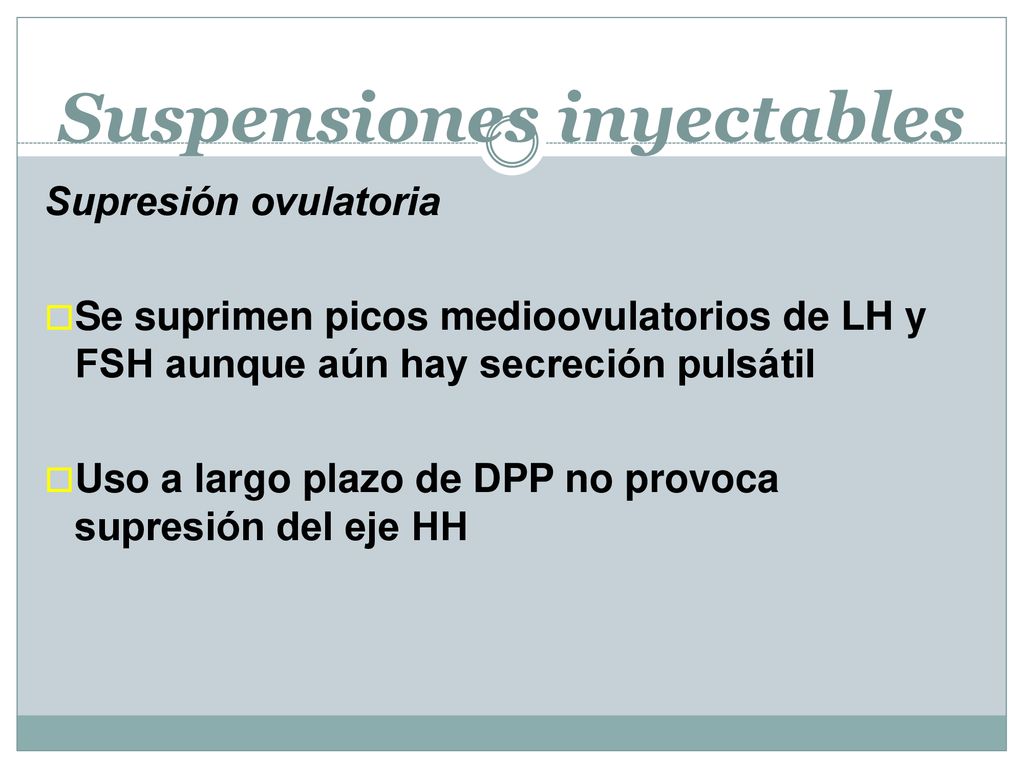 Suspensiones inyectables

Supresión ovulatoria

Se suprimen picos medioovulatorios de LH y FSH aunque aún hay secreción pulsátil

Uso a largo plazo de DPP no provoca supresión del eje HH